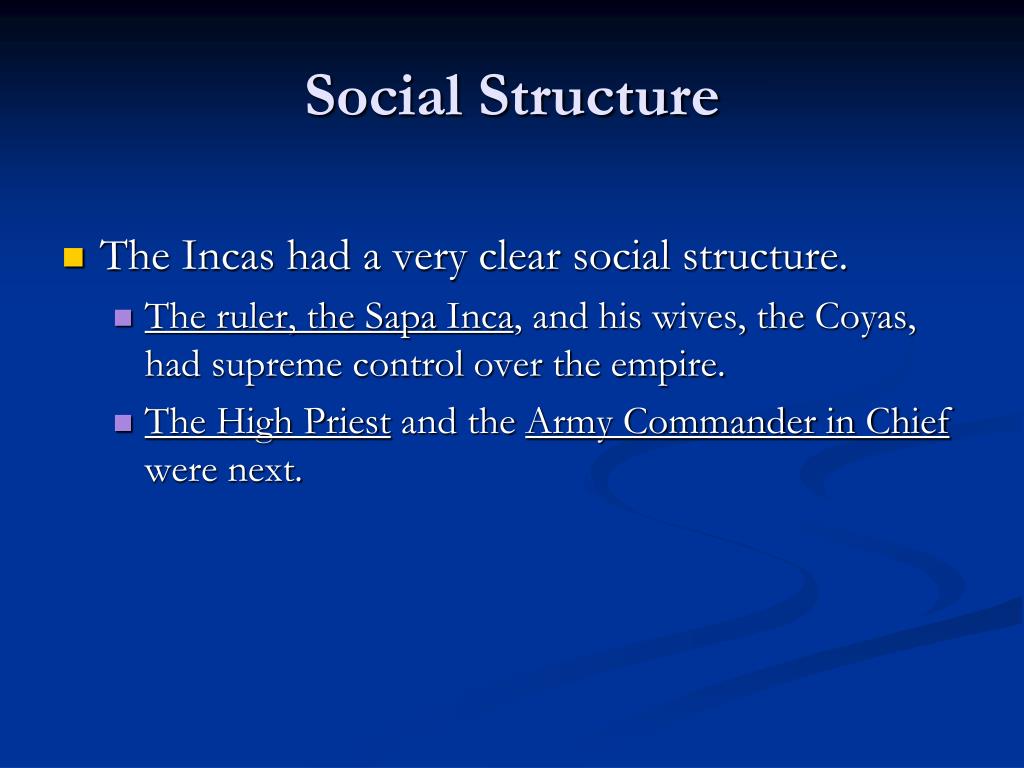 Social Structure

The Incas had a very clear social structure.

The ruler, the Sapa Inca, and his wives, the Coyas, had supreme control over the empire.

The High Priest and the Army Commander in Chief were next.